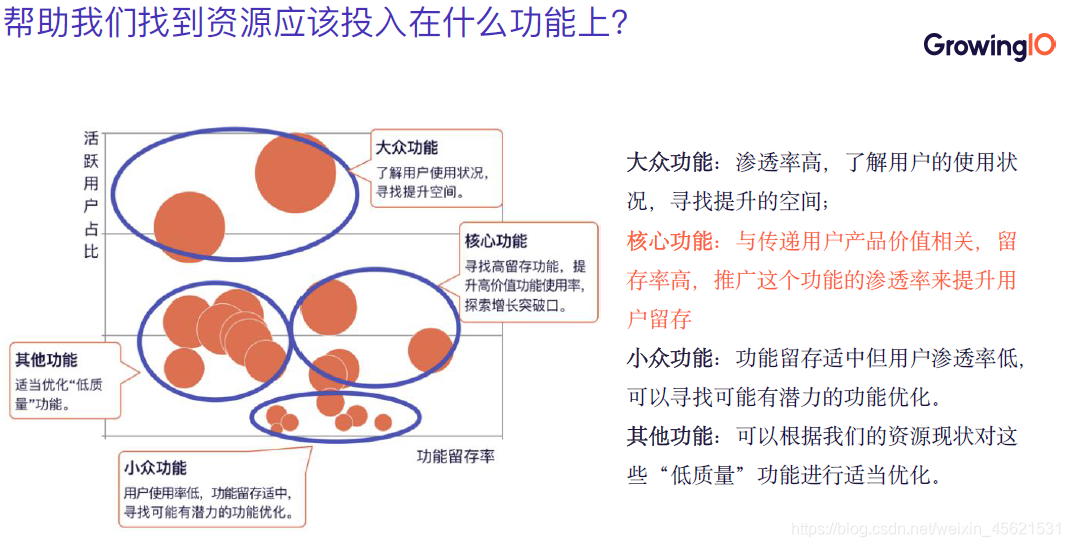 帮助我们找到资源应该投入在什么功能上?

GrowingIO

活跃用户占比

大众功能
了解用户使用状况，寻找提升空间。

核心功能
寻找高留存功能，提升高价值功能使用率，探索增长突破口。

其他功能
适当优化“低质量”功能。

小众功能
用户使用率低，功能留存适中，寻找可能有潜力的功能优化。

功能留存率

大众功能：渗透率高，了解用户的使用状况，寻找提升的空间；

核心功能：与传递用户产品价值相关，留存率高，推广这个功能的渗透率来提升用户留存

小众功能：功能留存适中但用户渗透率低，可以寻找可能有潜力的功能优化。

其他功能：可以根据我们的资源现状对这些“低质量”功能进行适当优化。

https://blog.csdn.net/weixin_45621531